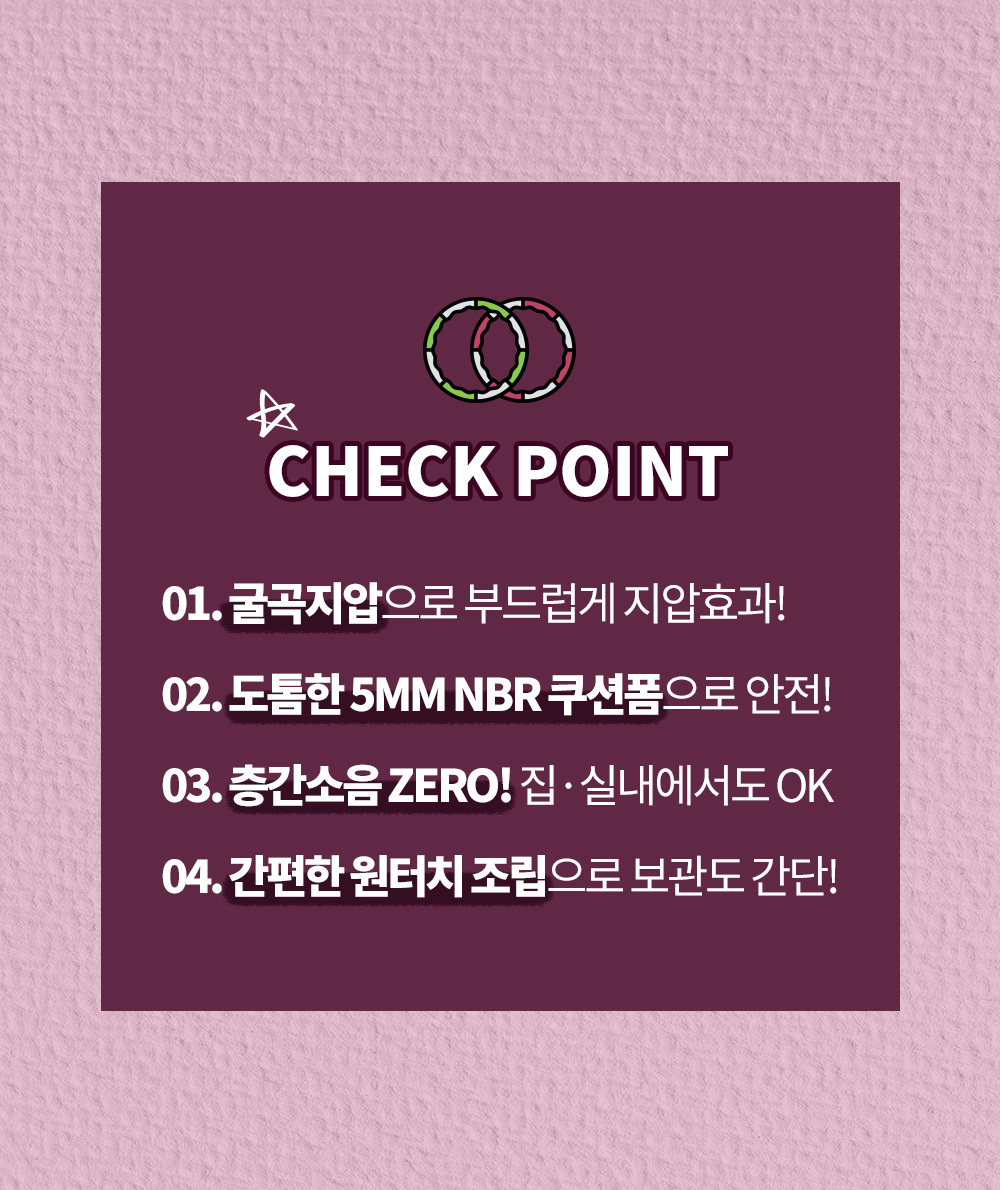 CHECK POINT

01. 굴곡지압으로 부드럽게 지압효과!

02. 도톰한 5MM NBR 쿠션폼으로 안전!

03. 층간소음 ZERO! 집 · 실내에서도 OK

04. 간편한 원터치 조립으로 보관도 간단!